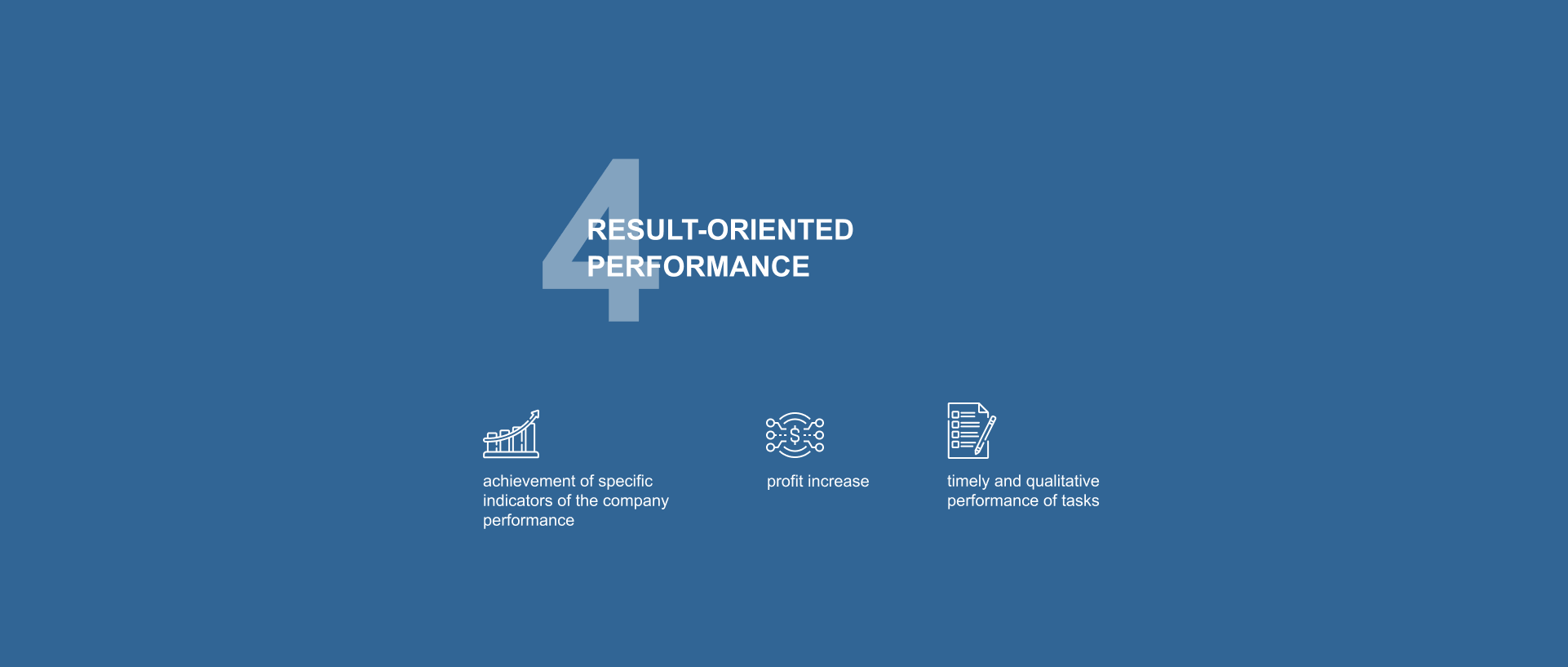 4

RESULT-ORIENTED PERFORMANCE

achievement of specific indicators of the company performance

profit increase

timely and qualitative performance of tasks